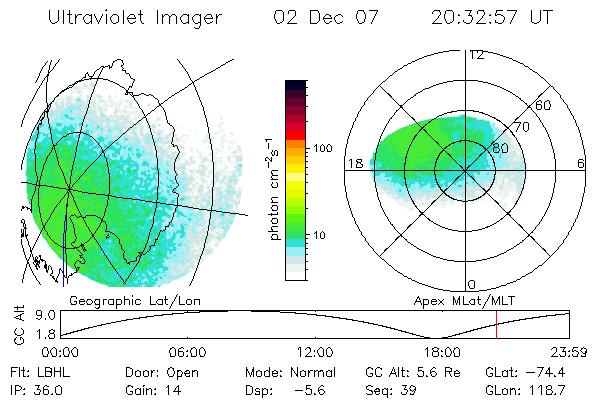 Ultraviolet Imager 02 Dec 07 20:32:57 UT

photon $cm^{-2}s^{-1}$
100
10

12
60
70
80
18
6
0

Geographic Lat/Lon
Apex MLat/MLT

GC Alt
9.0
1.8
00:00
06:00
12:00
18:00
23:59

Flt: LBHL
Door: Open
Mode: Normal
GC Alt: 5.6 Re
GLat: −74.4
IP: 36.0
Gain: 14
Dsp: −5.6
Seq: 39
GLon: 118.7